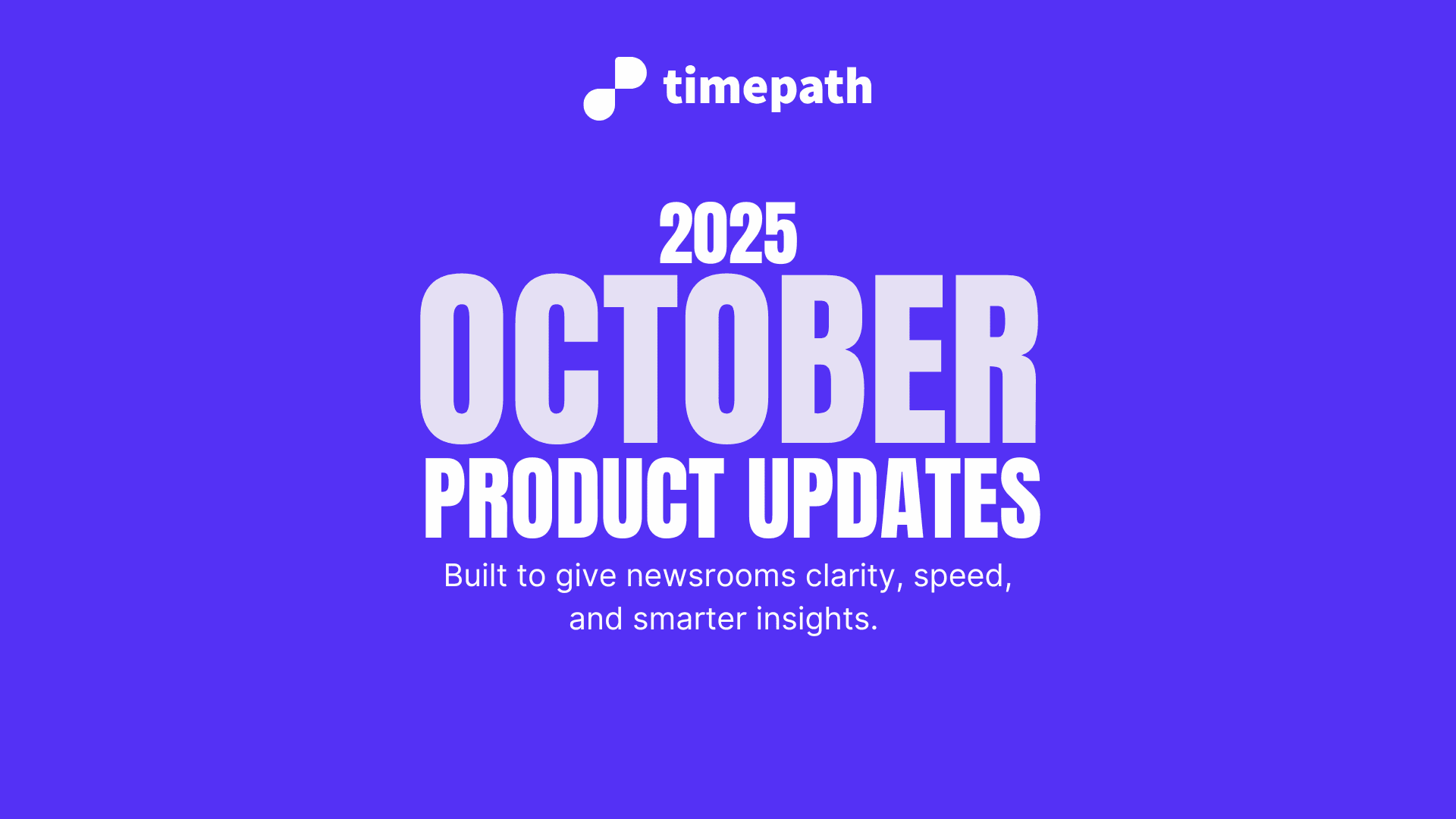 timepath

2025
OCTOBER
PRODUCT UPDATES

Built to give newsrooms clarity, speed, and smarter insights.